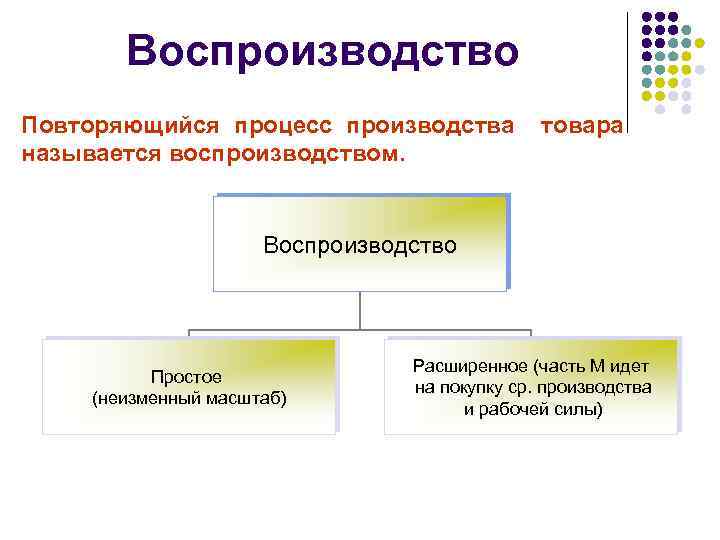 Воспроизводство

Повторяющийся процесс производства товара называется воспроизводством.

Воспроизводство

Простое (неизменный масштаб)

Расширенное (часть М идет на покупку ср. производства и рабочей силы)